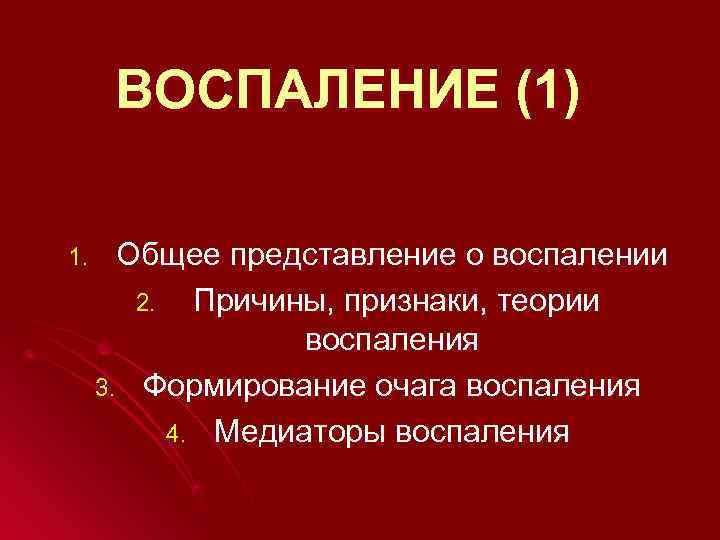 ВОСПАЛЕНИЕ (1)

1. Общее представление о воспалении
2. Причины, признаки, теории воспаления
3. Формирование очага воспаления
4. Медиаторы воспаления